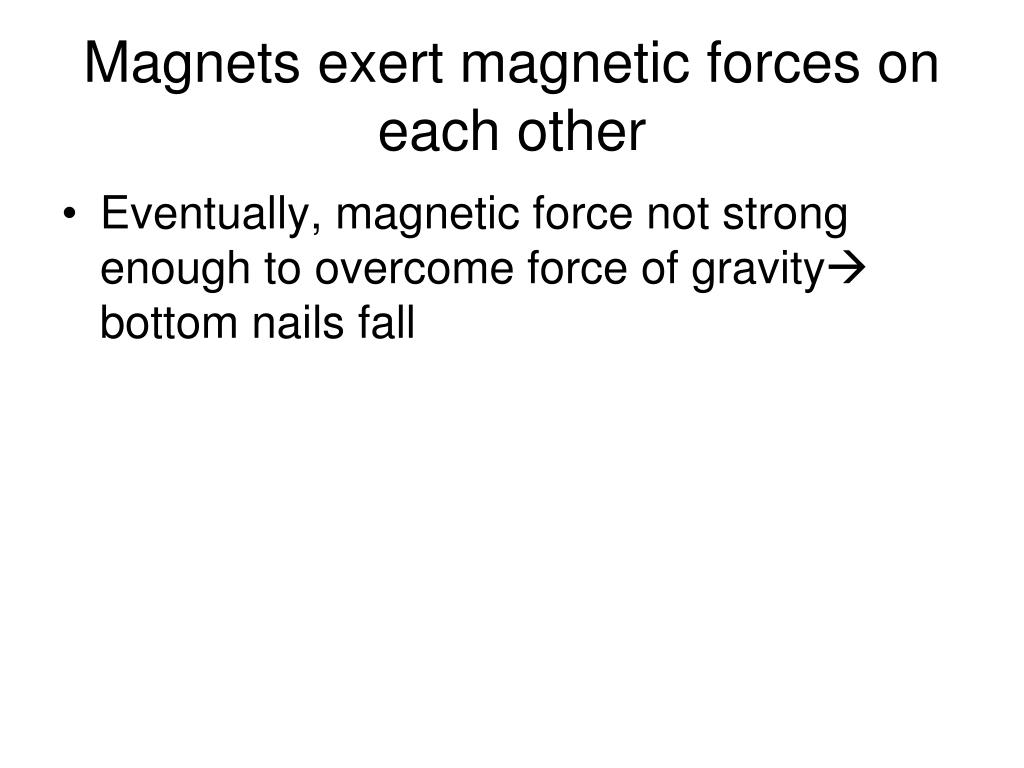 Magnets exert magnetic forces on each other

• Eventually, magnetic force not strong enough to overcome force of gravity→ bottom nails fall